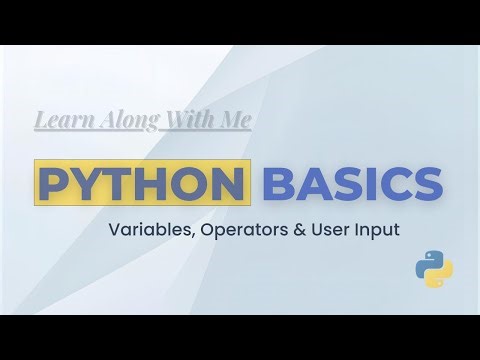 Learn Along With Me

PYTHON BASICS

Variables, Operators & User Input